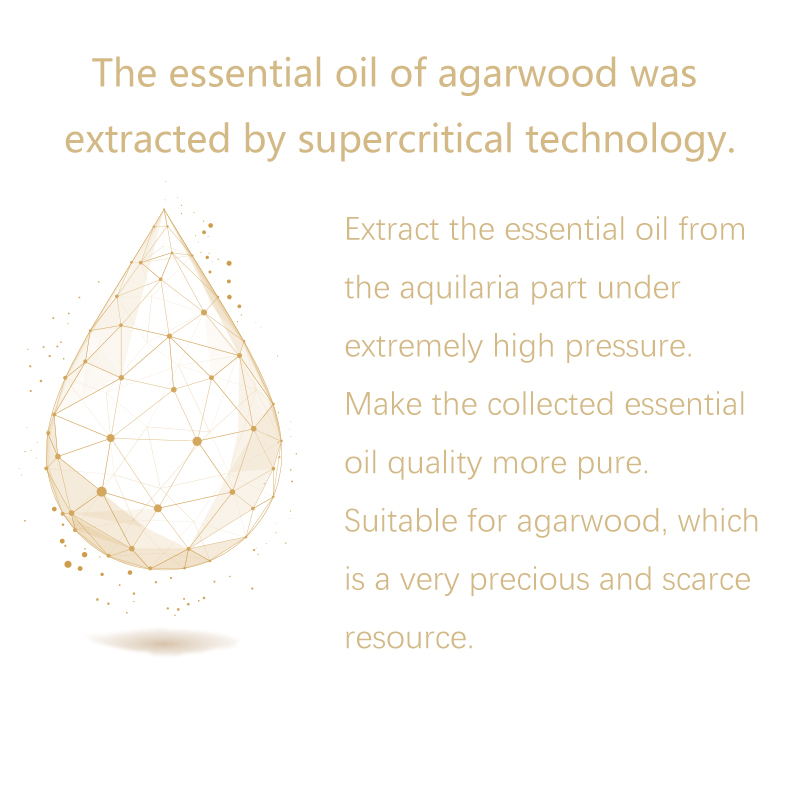 The essential oil of agarwood was extracted by supercritical technology.

Extract the essential oil from the aquilaria part under extremely high pressure.
Make the collected essential oil quality more pure.
Suitable for agarwood, which is a very precious and scarce resource.